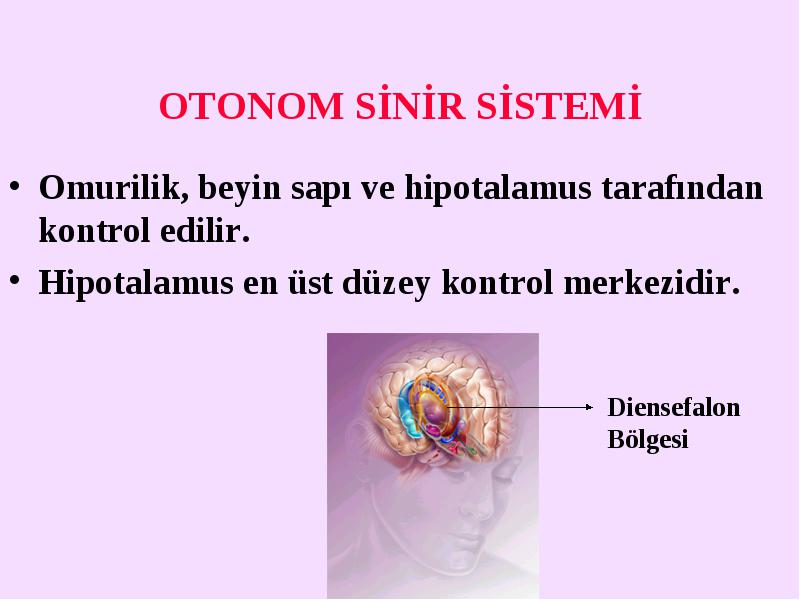 OTONOM SİNİR SİSTEMİ

• Omurilik, beyin sapı ve hipotalamus tarafından kontrol edilir.

• Hipotalamus en üst düzey kontrol merkezidir.

Diensefalon Bölgesi